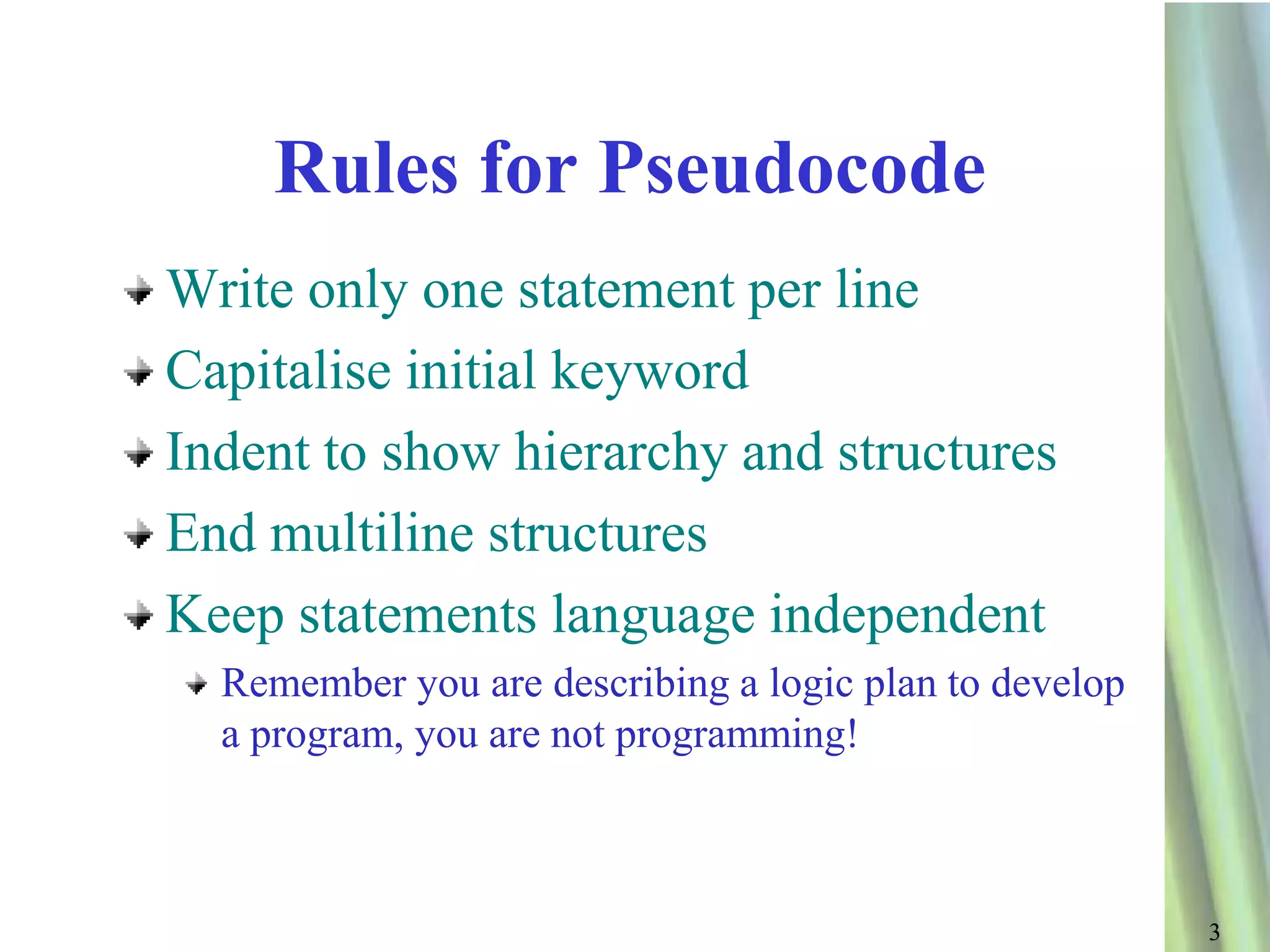 Rules for Pseudocode

Write only one statement per line

Capitalise initial keyword

Indent to show hierarchy and structures

End multiline structures

Keep statements language independent

Remember you are describing a logic plan to develop a program, you are not programming!

3